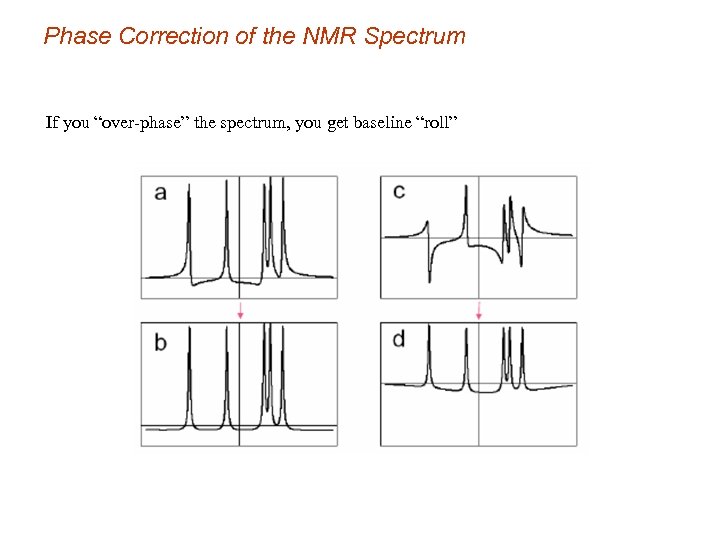 Phase Correction of the NMR Spectrum

If you “over-phase” the spectrum, you get baseline “roll”

a

b

c

d